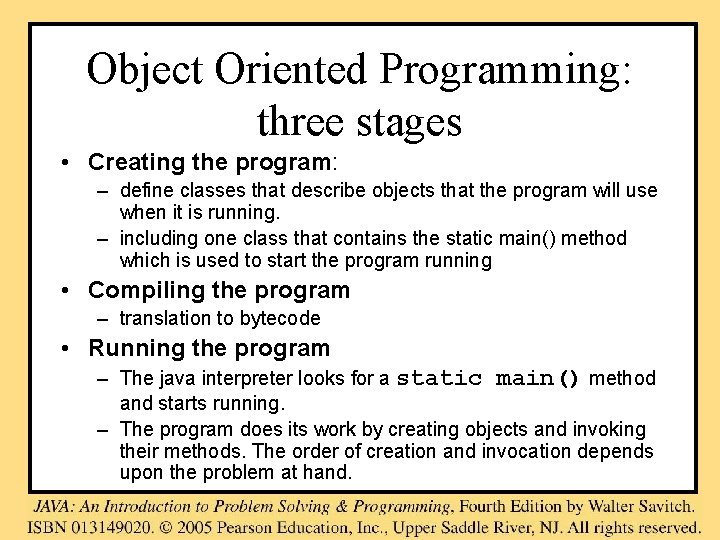 Object Oriented Programming: three stages

• Creating the program:
  – define classes that describe objects that the program will use when it is running.
  – including one class that contains the static main() method which is used to start the program running

• Compiling the program
  – translation to bytecode

• Running the program
  – The java interpreter looks for a static main() method and starts running.
  – The program does its work by creating objects and invoking their methods. The order of creation and invocation depends upon the problem at hand.

JAVA: An Introduction to Problem Solving & Programming, Fourth Edition by Walter Savitch. ISBN 013149020. © 2005 Pearson Education, Inc., Upper Saddle River, NJ. All rights reserved.